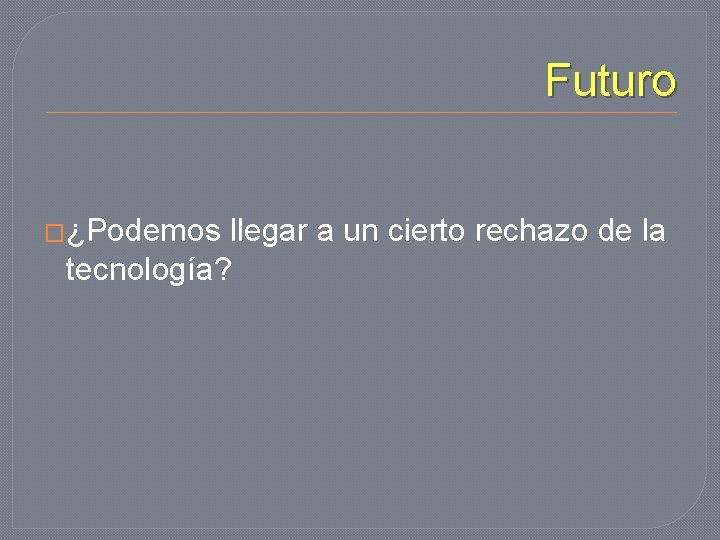 Futuro

¿Podemos llegar a un cierto rechazo de la tecnología?